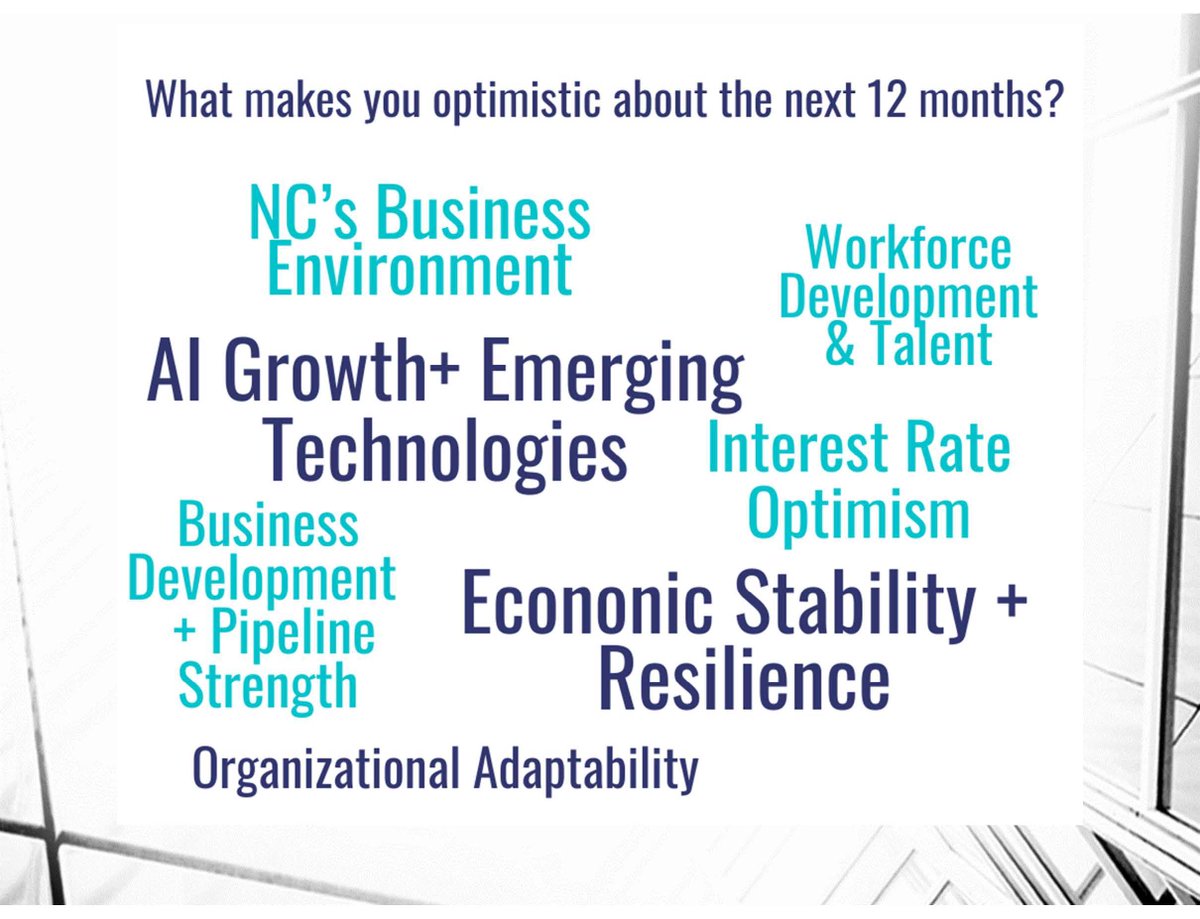 What makes you optimistic about the next 12 months?

NC's Business Environment

Workforce Development & Talent

AI Growth+ Emerging Technologies

Interest Rate Optimism

Business Development + Pipeline Strength

Econonic Stability + Resilience

Organizational Adaptability